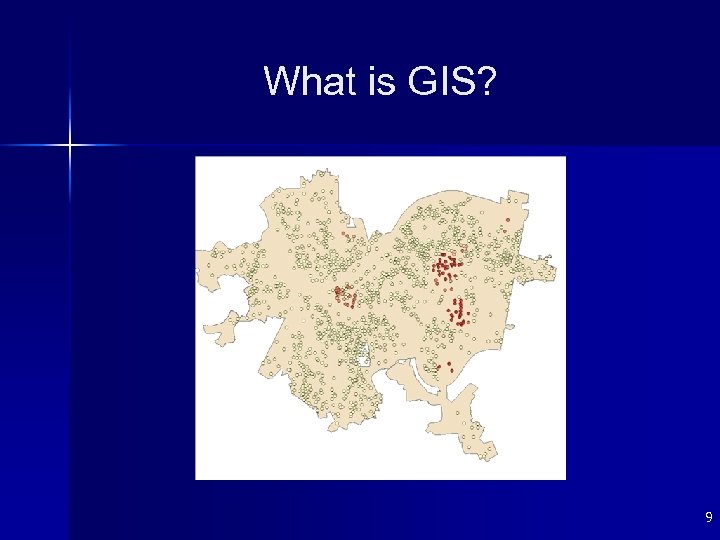 What is GIS?

9